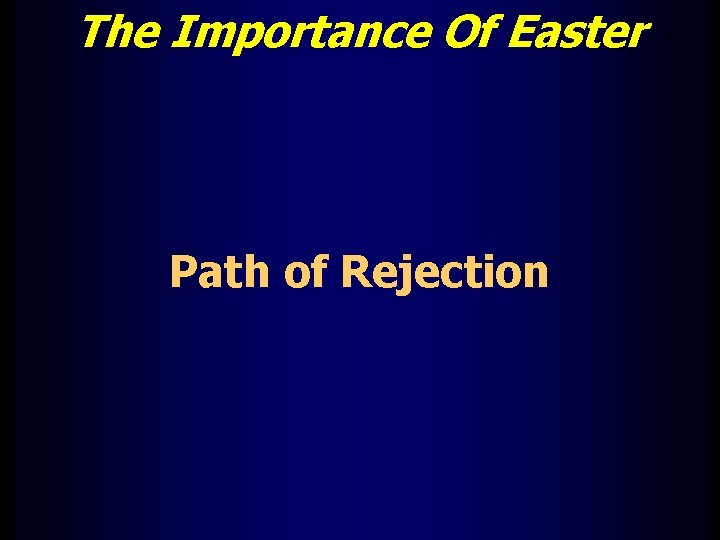 The Importance Of Easter

Path of Rejection